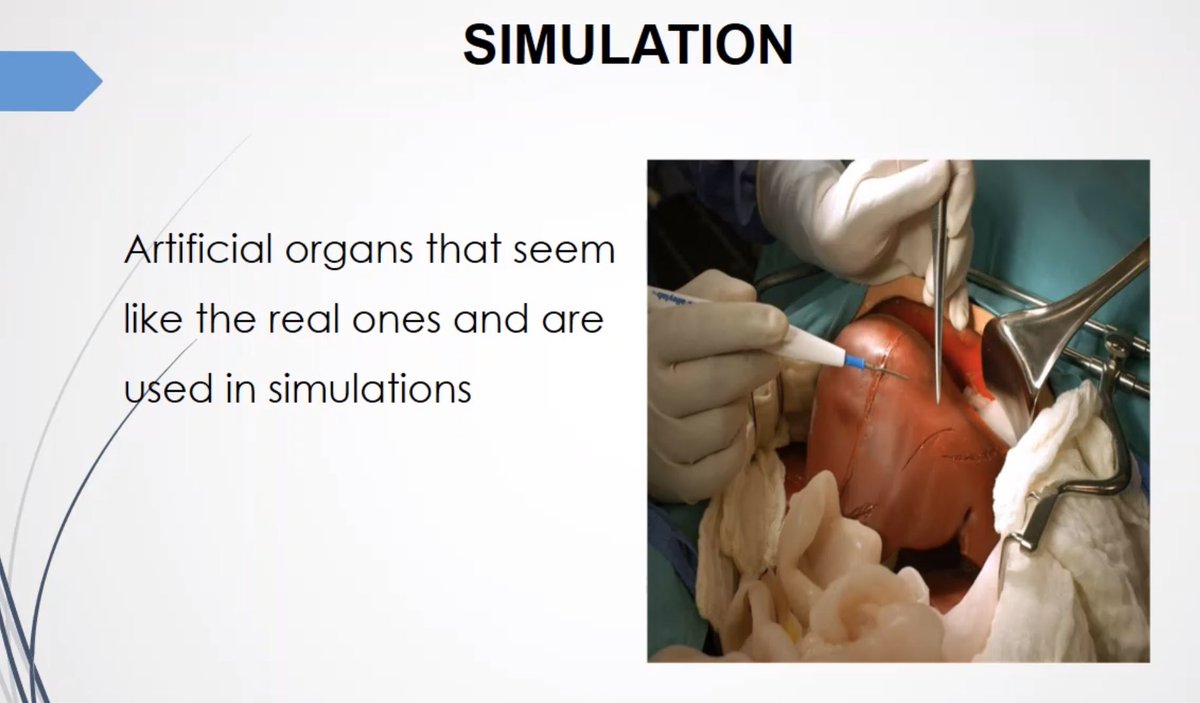 SIMULATION

Artificial organs that seem like the real ones and are used in simulations